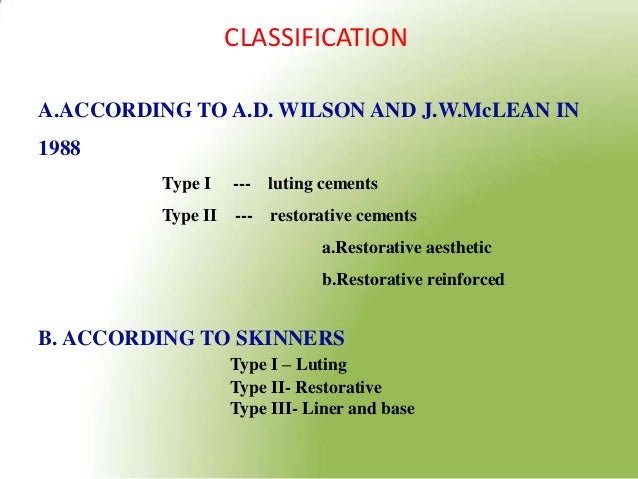 CLASSIFICATION

A.ACCORDING TO A.D. WILSON AND J.W.McLEAN IN 1988

Type I --- luting cements

Type II --- restorative cements

a.Restorative aesthetic

b.Restorative reinforced

B. ACCORDING TO SKINNERS

Type I – Luting
Type II- Restorative
Type III- Liner and base